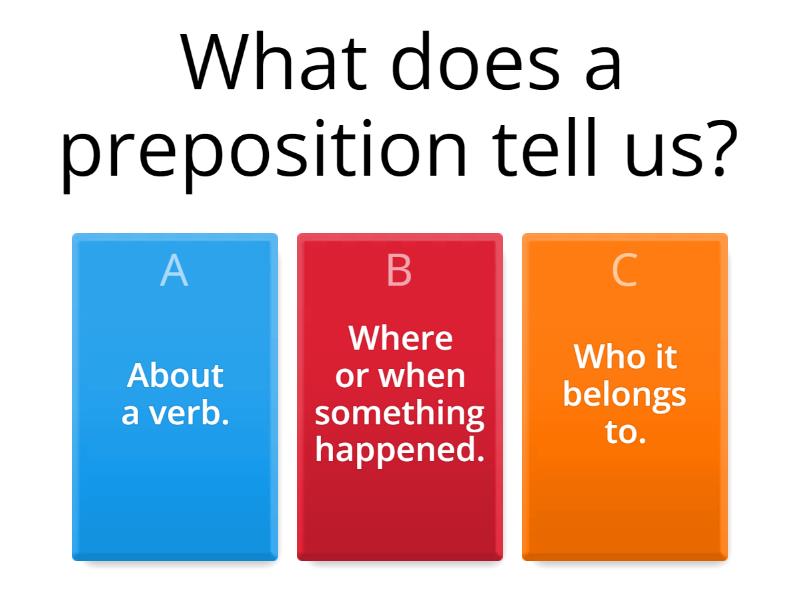 What does a preposition tell us?

A

About a verb.

B

Where or when something happened.

C

Who it belongs to.